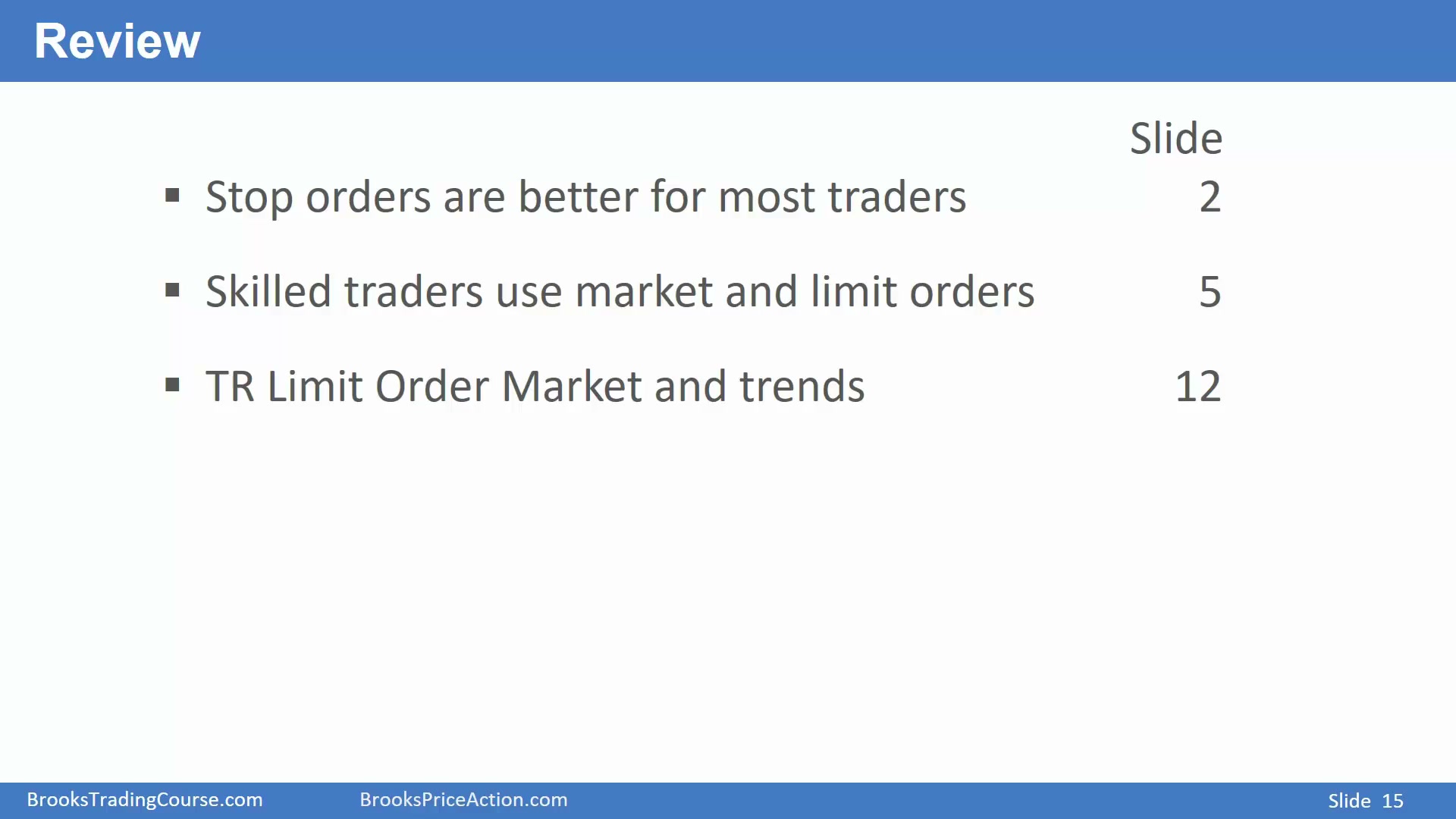 Review

Slide

▪ Stop orders are better for most traders 2

▪ Skilled traders use market and limit orders 5

▪ TR Limit Order Market and trends 12

BrooksTradingCourse.com BrooksPriceAction.com Slide 15